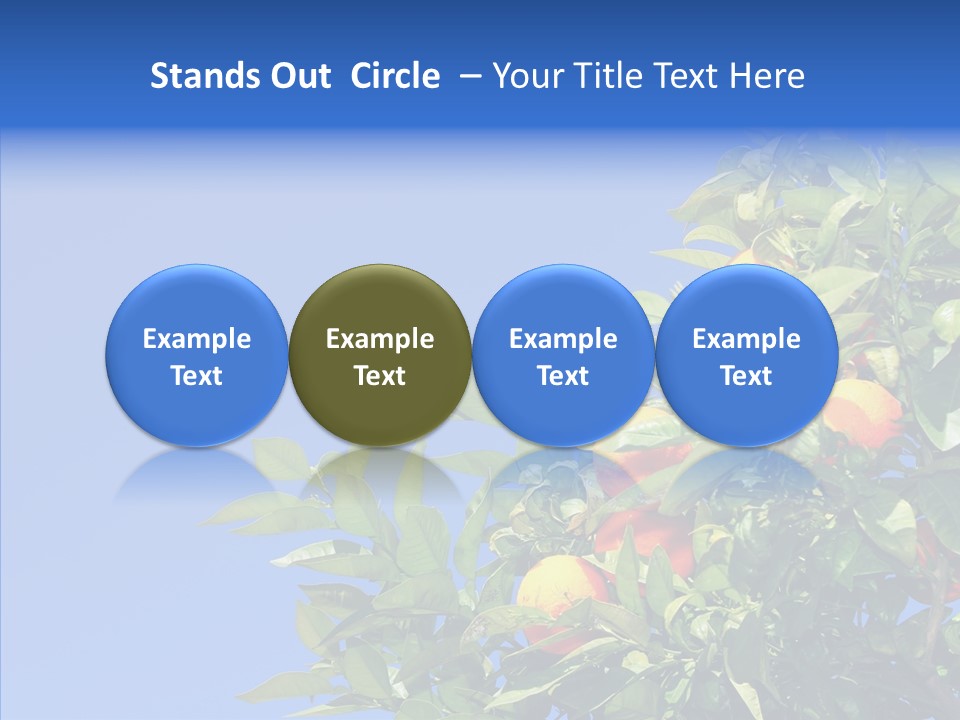 Stands Out Circle – Your Title Text Here

Example Text

Example Text

Example Text

Example Text